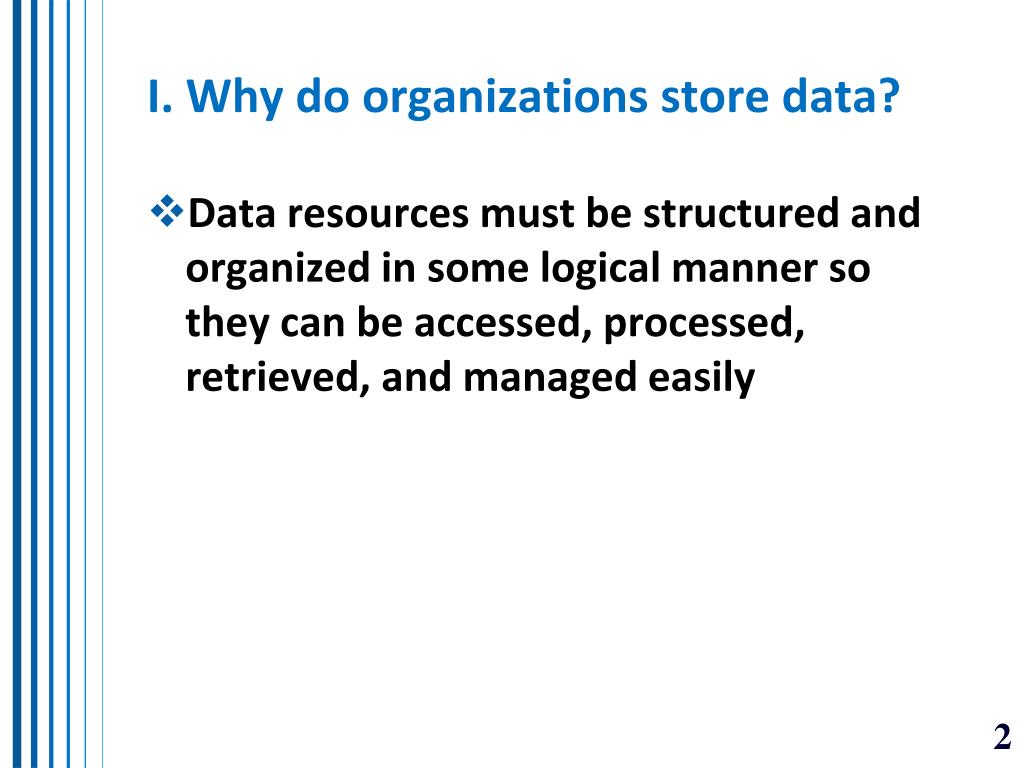 I. Why do organizations store data?

❖Data resources must be structured and organized in some logical manner so they can be accessed, processed, retrieved, and managed easily

2